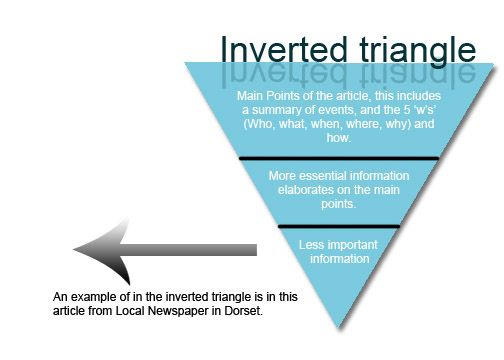 Inverted triangle

Main Points of the article, this includes a summary of events, and the 5 'w's' (Who, what, when, where, why) and how.

More essential information elaborates on the main points.

Less important information

An example of in the inverted triangle is in this article from Local Newspaper in Dorset.